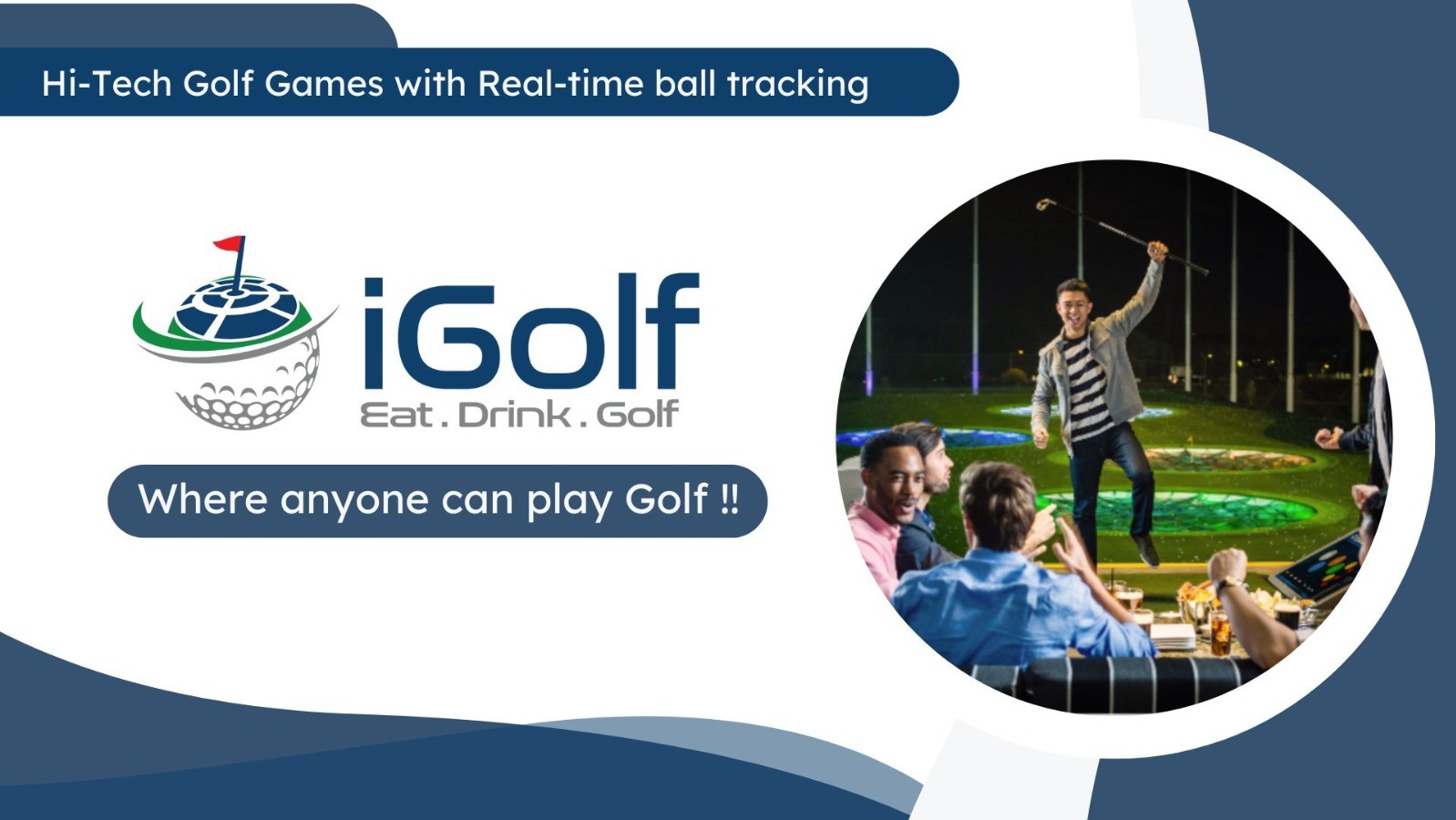 Hi-Tech Golf Games with Real-time ball tracking

iGolf
Eat . Drink . Golf

Where anyone can play Golf !!